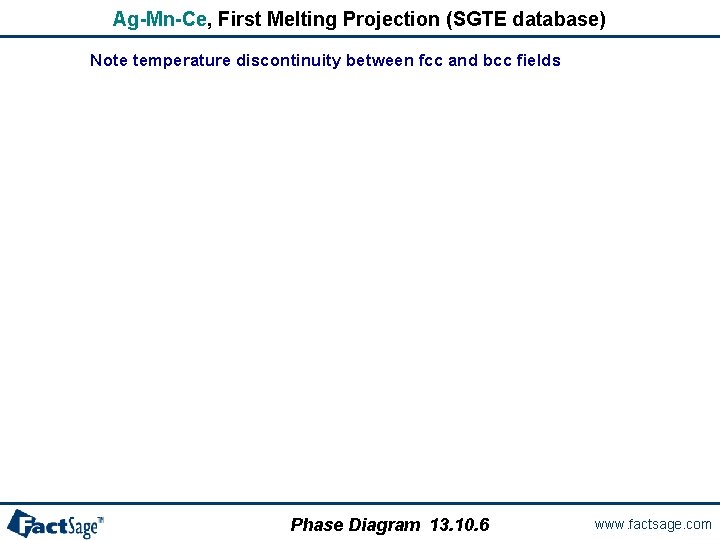 Ag-Mn-Ce, First Melting Projection (SGTE database)

Note temperature discontinuity between fcc and bcc fields

FactSage™

Phase Diagram 13.10.6

www.factsage.com